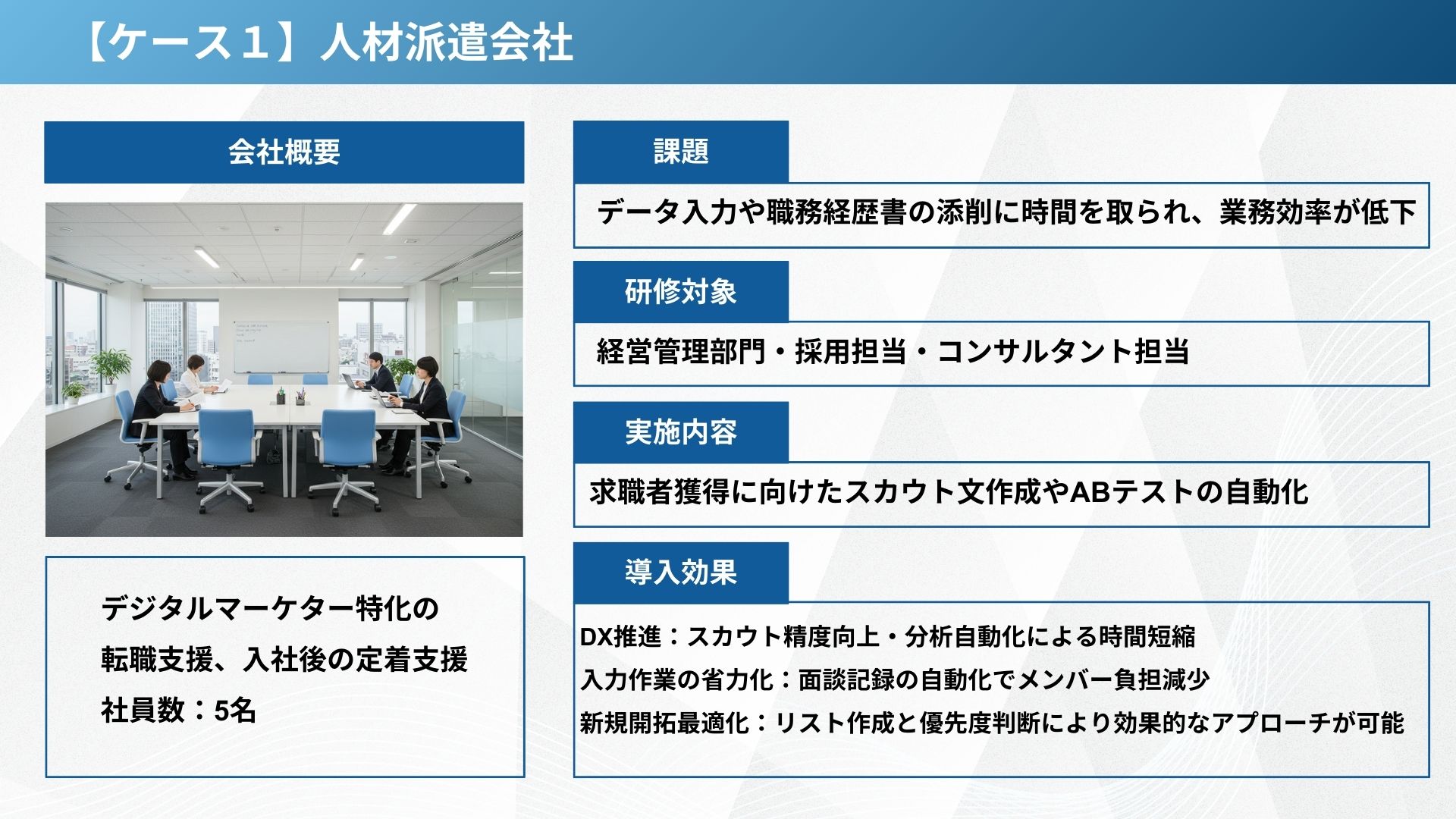 【ケース１】人材派遣会社

会社概要

デジタルマーケター特化の
転職支援、入社後の定着支援
社員数：5名

課題

データ入力や職務経歴書の添削に時間を取られ、業務効率が低下

研修対象

経営管理部門・採用担当・コンサルタント担当

実施内容

求職者獲得に向けたスカウト文作成やABテストの自動化

導入効果

DX推進：スカウト精度向上・分析自動化による時間短縮
入力作業の省力化：面談記録の自動化でメンバー負担減少
新規開拓最適化：リスト作成と優先度判断により効果的なアプローチが可能